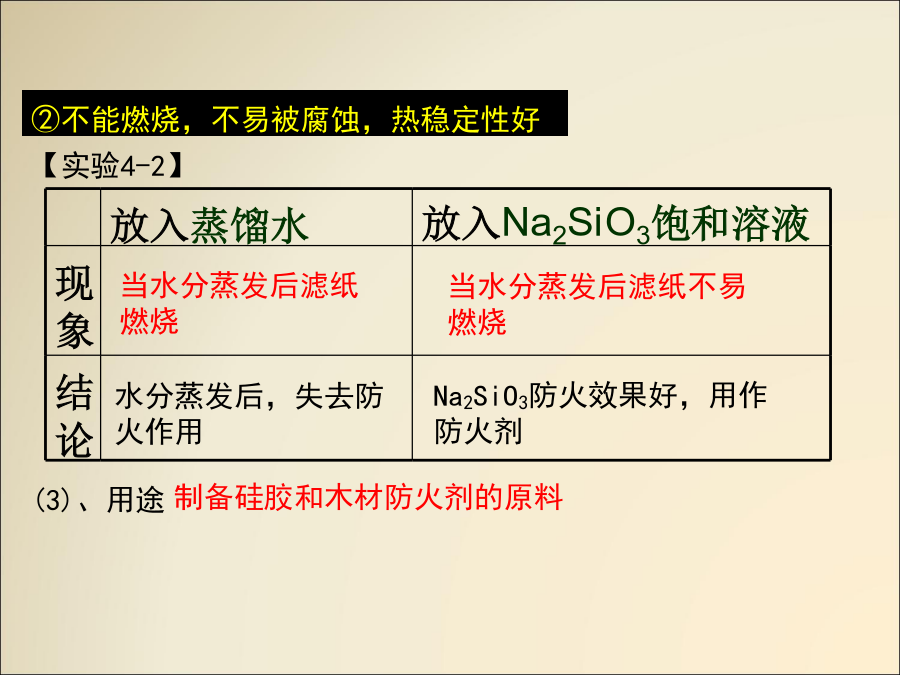 ②不能燃烧，不易被腐蚀，热稳定性好

【实验4-2】

|  | 放入蒸馏水 | 放入$Na_2SiO_3$饱和溶液 |
|---|---|---|
| 现象 | 当水分蒸发后滤纸燃烧 | 当水分蒸发后滤纸不易燃烧 |
| 结论 | 水分蒸发后，失去防火作用 | $Na_2SiO_3$防火效果好，用作防火剂 |

(3)、用途 制备硅胶和木材防火剂的原料